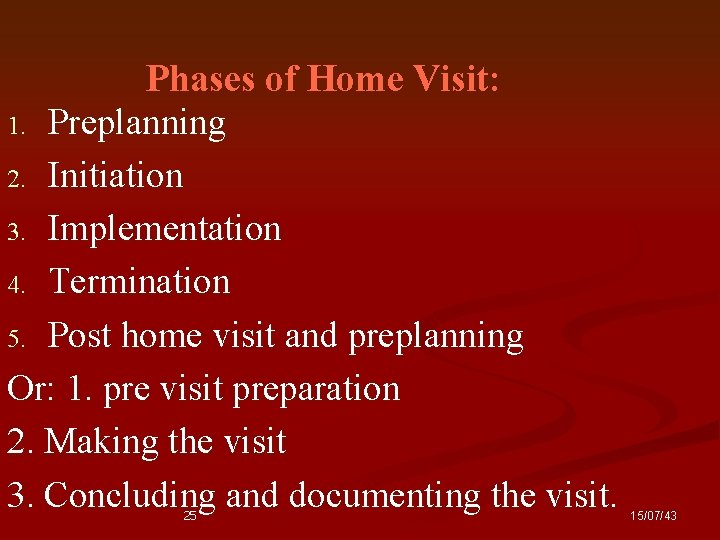 Phases of Home Visit:

1. Preplanning
2. Initiation
3. Implementation
4. Termination
5. Post home visit and preplanning

Or: 1. pre visit preparation

2. Making the visit

3. Concluding and documenting the visit.

25

15/07/43